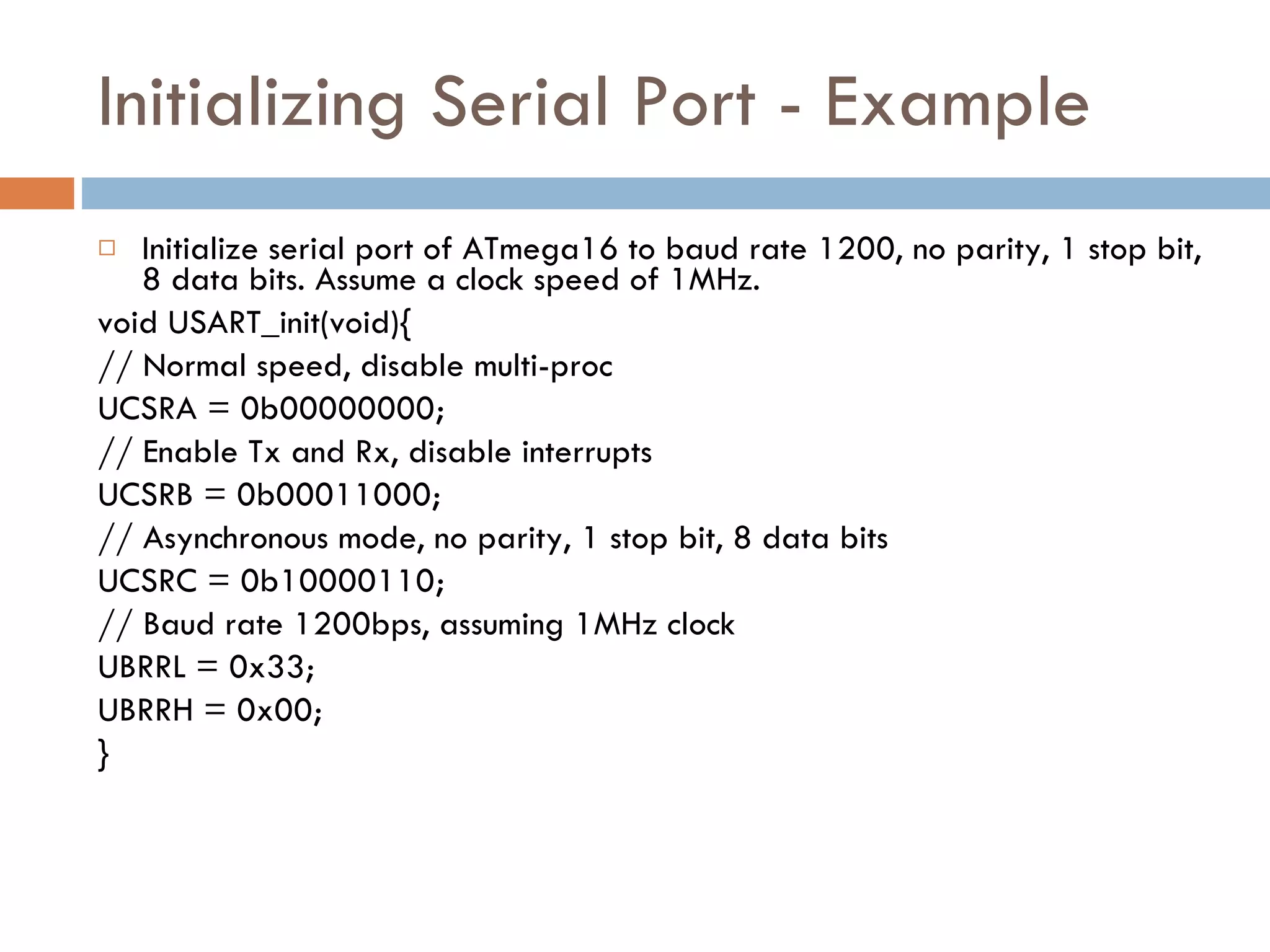 Initializing Serial Port - Example

□ Initialize serial port of ATmega16 to baud rate 1200, no parity, 1 stop bit, 8 data bits. Assume a clock speed of 1MHz.

void USART_init(void){
// Normal speed, disable multi-proc
UCSRA = 0b00000000;
// Enable Tx and Rx, disable interrupts
UCSRB = 0b00011000;
// Asynchronous mode, no parity, 1 stop bit, 8 data bits
UCSRC = 0b10000110;
// Baud rate 1200bps, assuming 1MHz clock
UBRRL = 0x33;
UBRRH = 0x00;
}